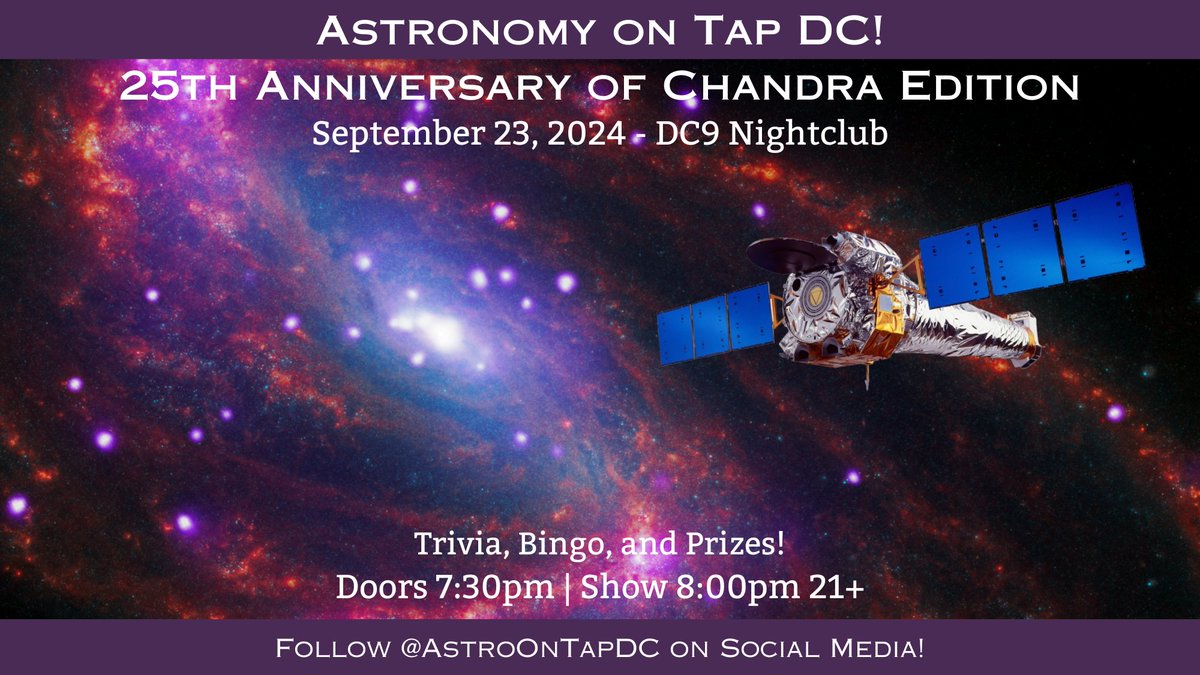 Astronomy on Tap DC!

25th Anniversary of Chandra Edition

September 23, 2024 - DC9 Nightclub

Trivia, Bingo, and Prizes!

Doors 7:30pm | Show 8:00pm 21+

Follow @AstroOnTapDC on Social Media!